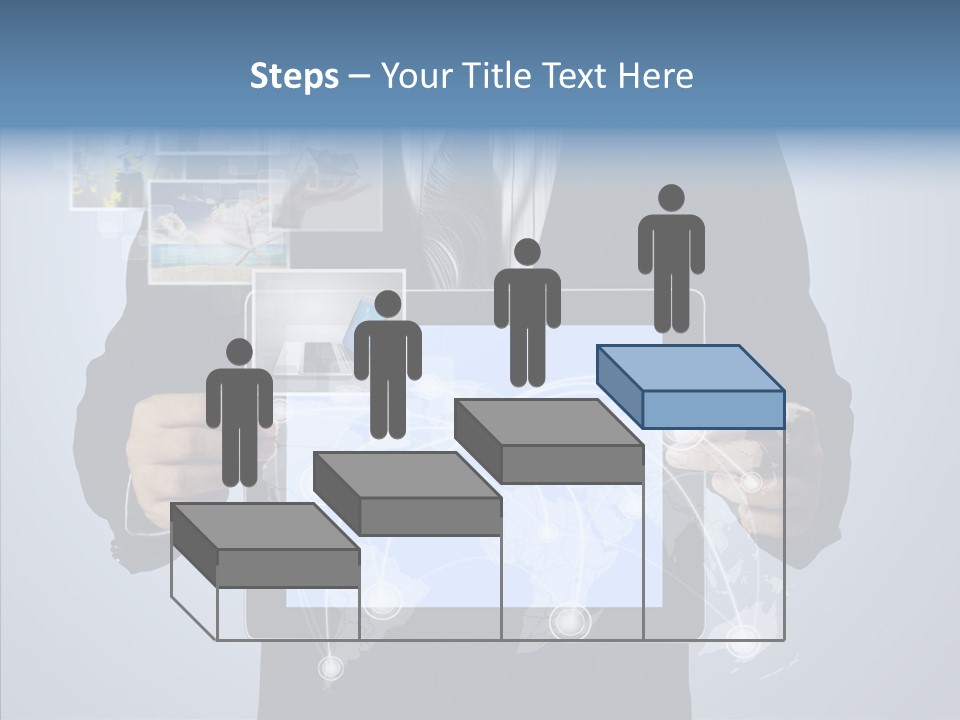 Steps – Your Title Text Here